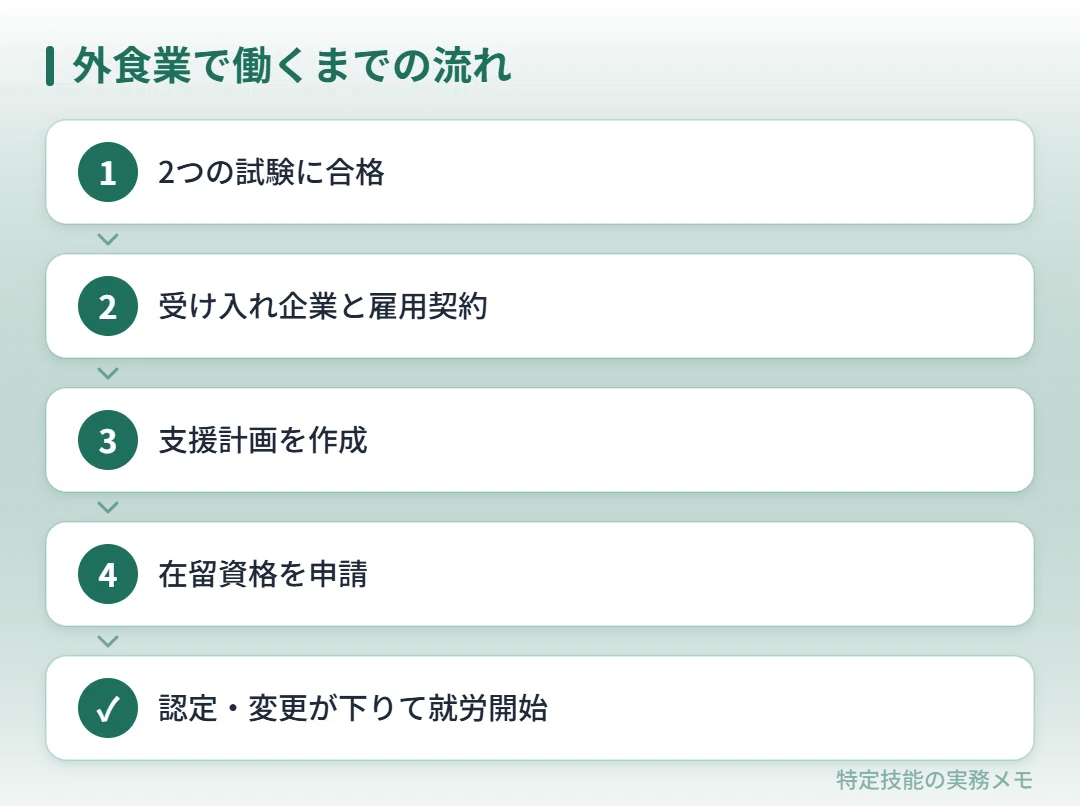 外食業で働くまでの流れ

1 2つの試験に合格

2 受け入れ企業と雇用契約

3 支援計画を作成

4 在留資格を申請

✓ 認定・変更が下りて就労開始

特定技能の実務メモ